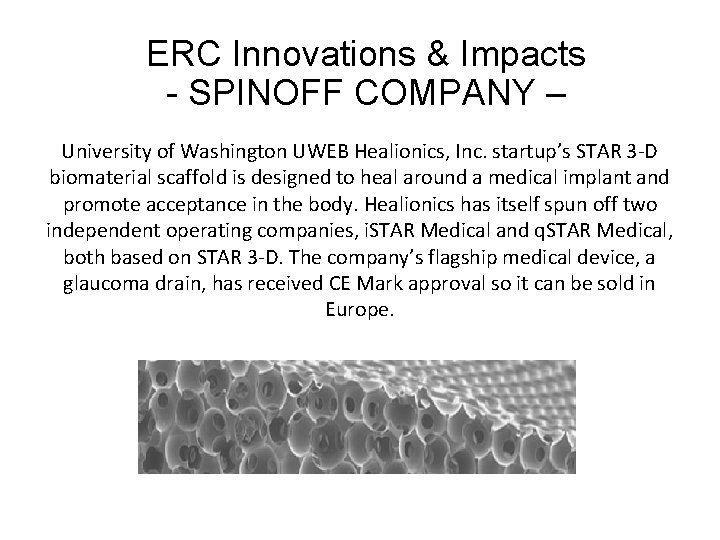 ERC Innovations & Impacts
- SPINOFF COMPANY –

University of Washington UWEB Healionics, Inc. startup's STAR 3-D biomaterial scaffold is designed to heal around a medical implant and promote acceptance in the body. Healionics has itself spun off two independent operating companies, iSTAR Medical and qSTAR Medical, both based on STAR 3-D. The company's flagship medical device, a glaucoma drain, has received CE Mark approval so it can be sold in Europe.